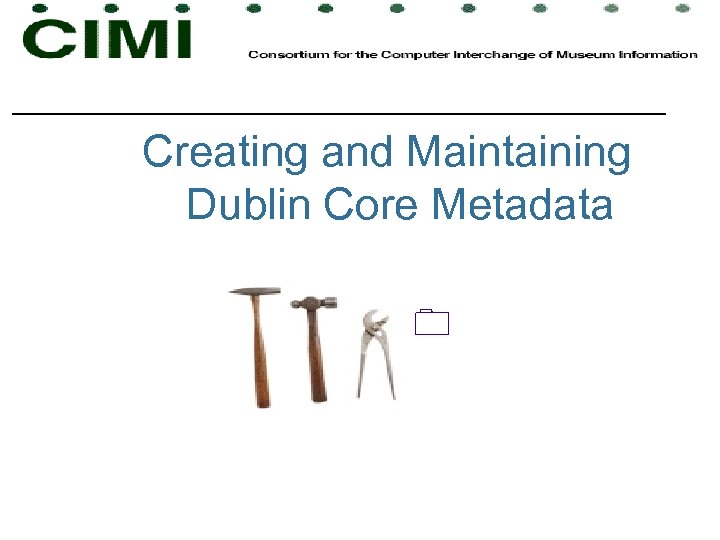 CIMI

Consortium for the Computer Interchange of Museum Information

Creating and Maintaining Dublin Core Metadata